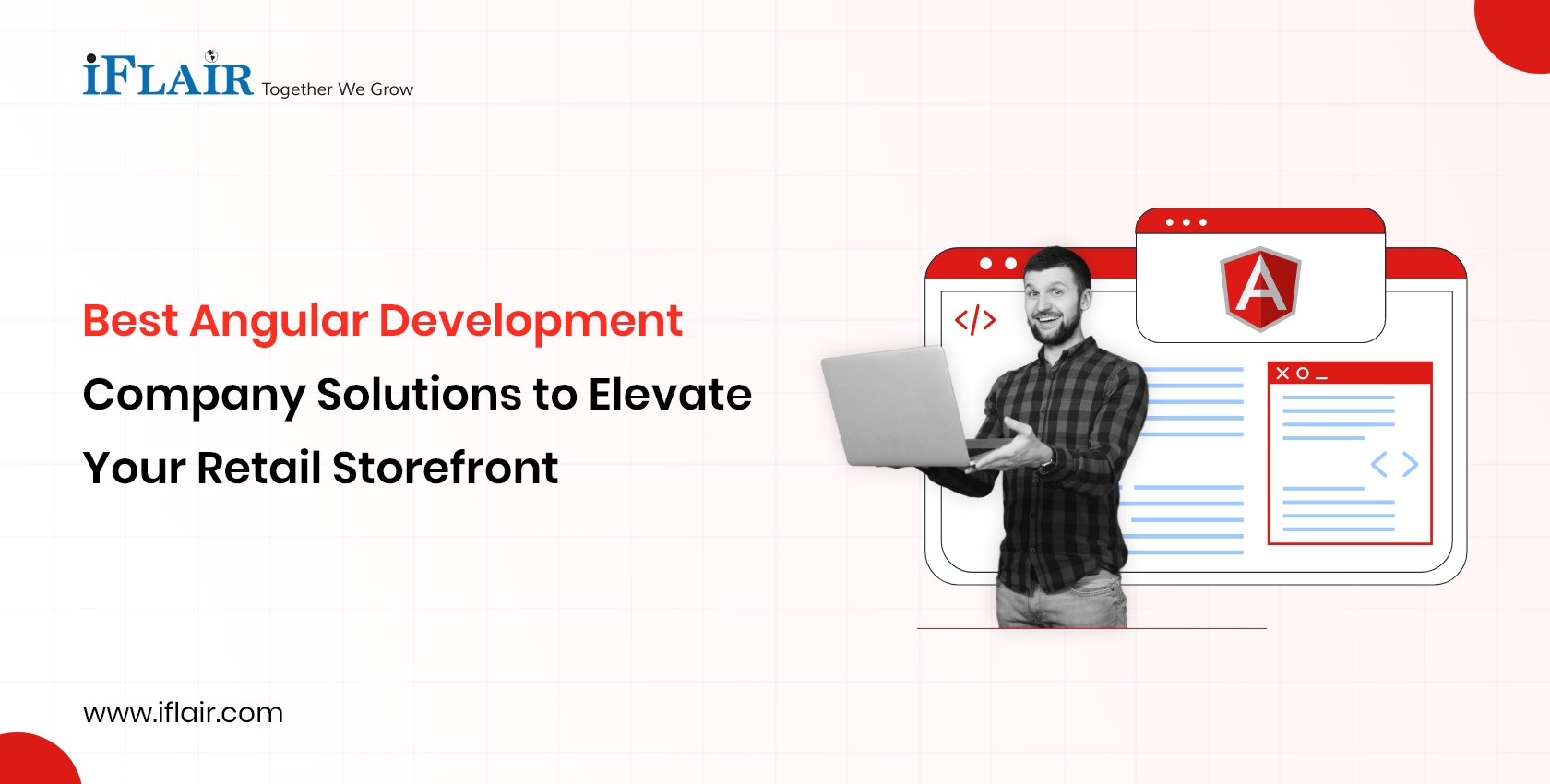 iFLAIR Together We Grow

Best Angular Development Company Solutions to Elevate Your Retail Storefront

</>

A

X O _

< >

www.iflair.com